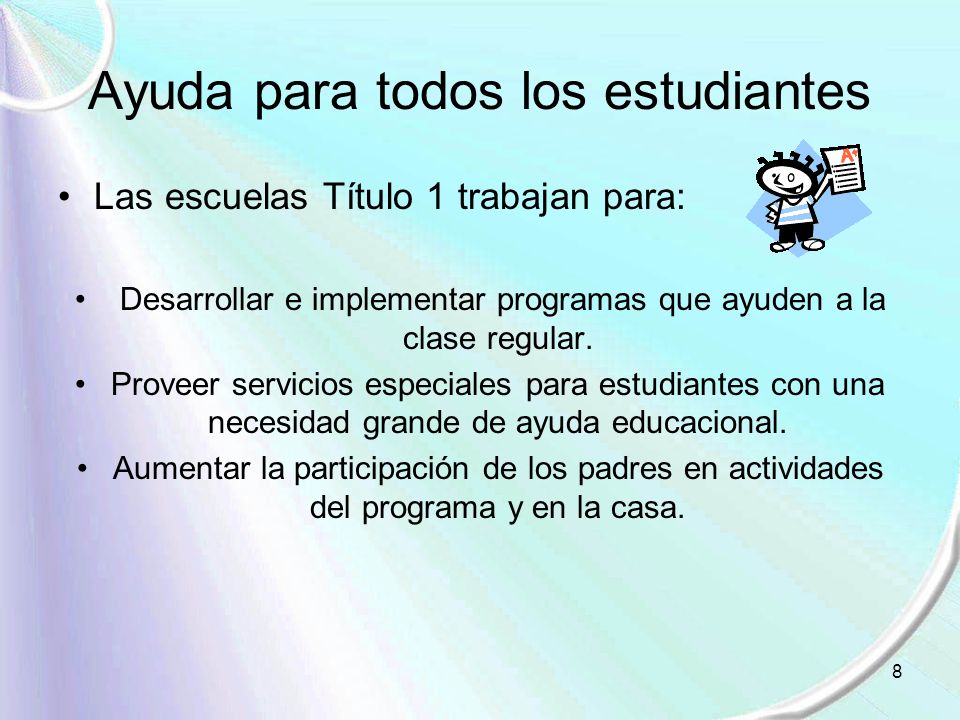 Ayuda para todos los estudiantes

• Las escuelas Título 1 trabajan para:

A+

• Desarrollar e implementar programas que ayuden a la clase regular.

• Proveer servicios especiales para estudiantes con una necesidad grande de ayuda educacional.

• Aumentar la participación de los padres en actividades del programa y en la casa.

8